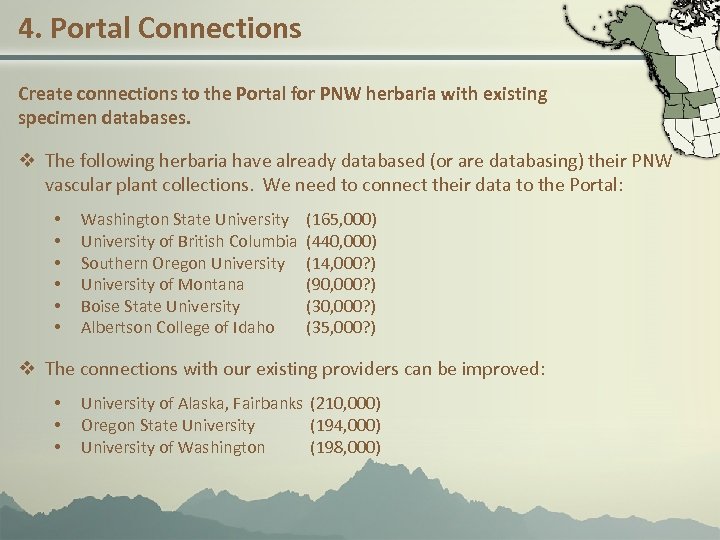 4. Portal Connections

Create connections to the Portal for PNW herbaria with existing specimen databases.

❖ The following herbaria have already databased (or are databasing) their PNW vascular plant collections. We need to connect their data to the Portal:

• Washington State University (165,000)
• University of British Columbia (440,000)
• Southern Oregon University (14,000?)
• University of Montana (90,000?)
• Boise State University (30,000?)
• Albertson College of Idaho (35,000?)

❖ The connections with our existing providers can be improved:

• University of Alaska, Fairbanks (210,000)
• Oregon State University (194,000)
• University of Washington (198,000)